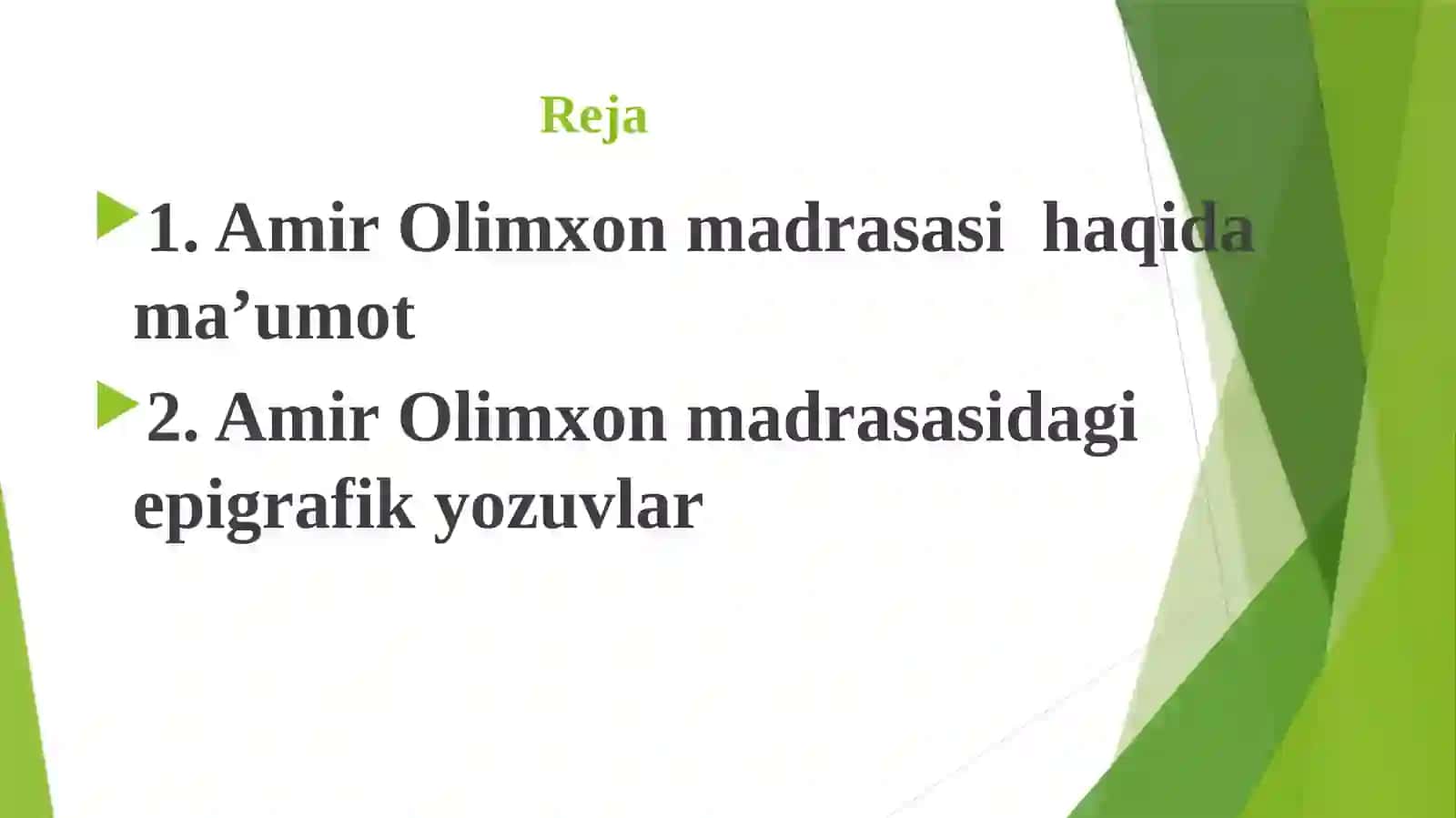 Reja

1. Amir Olimxon madrasasi haqida ma’umot

2. Amir Olimxon madrasasidagi epigrafik yozuvlar